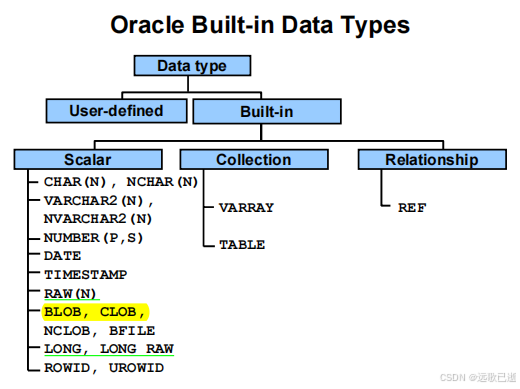 Oracle Built-in Data Types

Data type

User-defined

Built-in

Scalar

Collection

Relationship

CHAR(N), NCHAR(N)
VARCHAR2(N), NVARCHAR2(N)
NUMBER(P,S)
DATE
TIMESTAMP
RAW(N)
BLOB, CLOB,
NCLOB, BFILE
LONG, LONG RAW
ROWID, UROWID

VARRAY
TABLE

REF

CSDN @远歌已逝